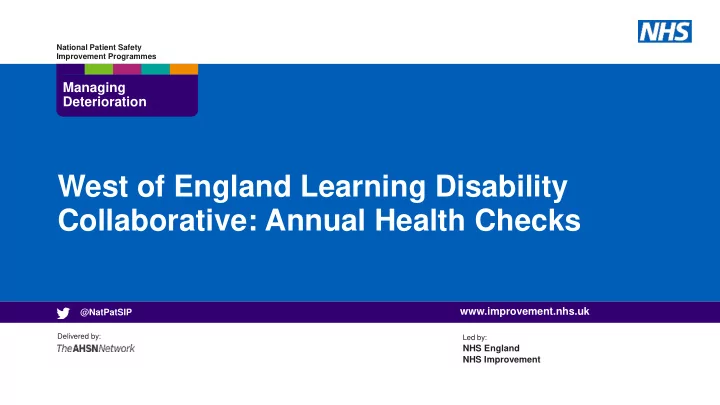 National Patient Safety Improvement Programmes

NHS

Managing Deterioration

West of England Learning Disability Collaborative: Annual Health Checks

@NatPatSIP

www.improvement.nhs.uk

Delivered by:
TheAHSNNetwork

Led by:
NHS England
NHS Improvement